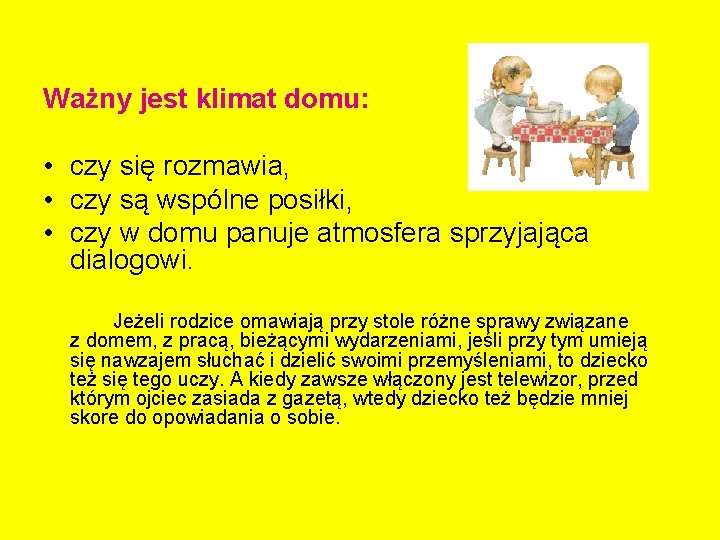 Ważny jest klimat domu:

• czy się rozmawia,
• czy są wspólne posiłki,
• czy w domu panuje atmosfera sprzyjająca dialogowi.

Jeżeli rodzice omawiają przy stole różne sprawy związane z domem, z pracą, bieżącymi wydarzeniami, jeśli przy tym umieją się nawzajem słuchać i dzielić swoimi przemyśleniami, to dziecko też się tego uczy. A kiedy zawsze włączony jest telewizor, przed którym ojciec zasiada z gazetą, wtedy dziecko też będzie mniej skore do opowiadania o sobie.